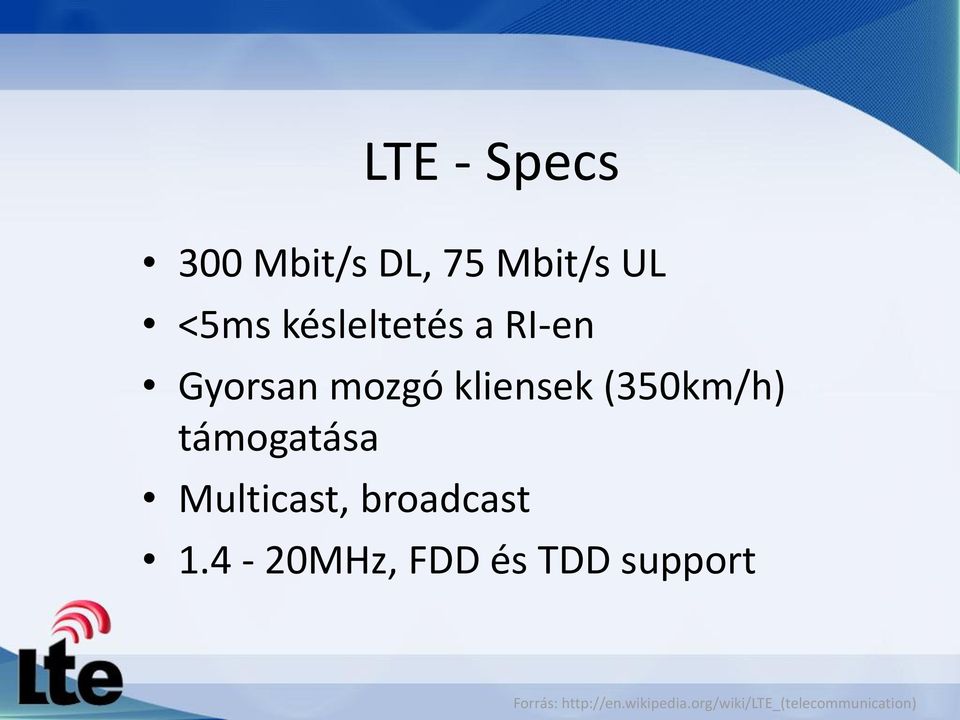 LTE - Specs

• 300 Mbit/s DL, 75 Mbit/s UL
• <5ms késleltetés a RI-en
• Gyorsan mozgó kliensek (350km/h) támogatása
• Multicast, broadcast
• 1.4 - 20MHz, FDD és TDD support

Lte

Forrás: http://en.wikipedia.org/wiki/LTE_(telecommunication)